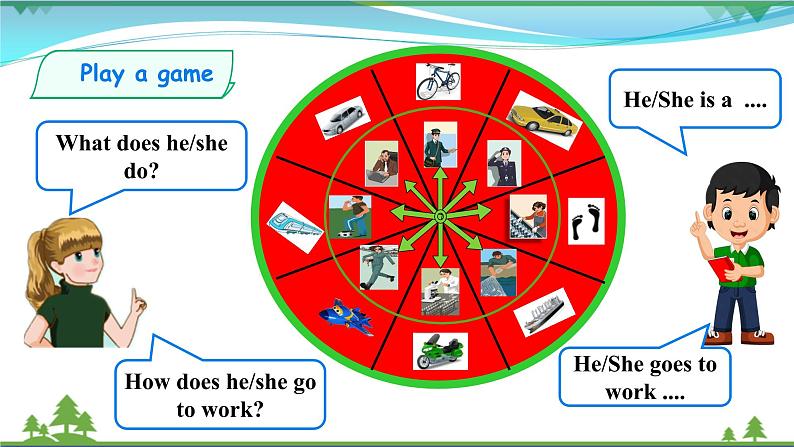 Play a game

What does he/she do?

How does he/she go to work?

He/She is a ....

He/She goes to work ....